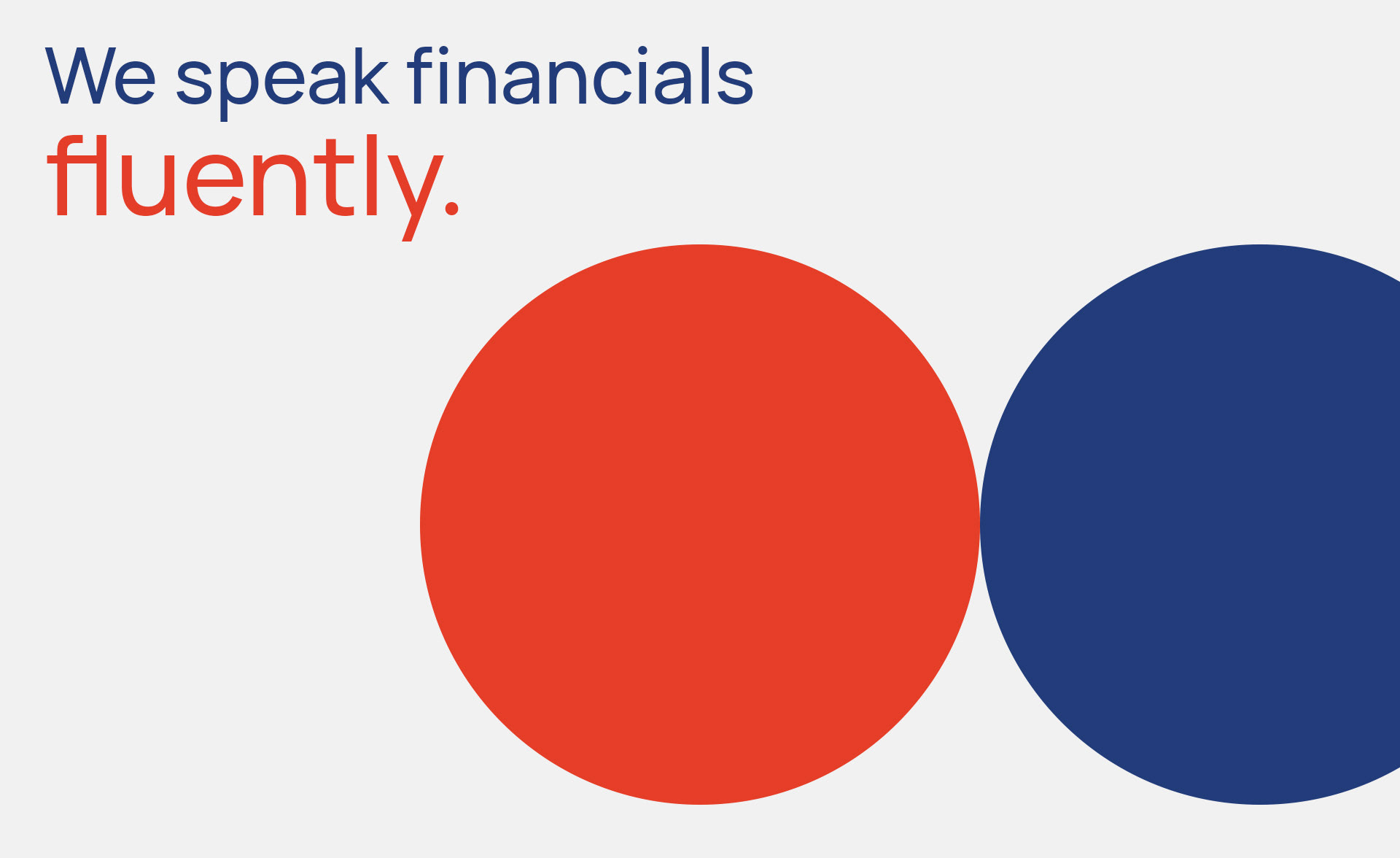 We speak financials
fluently.